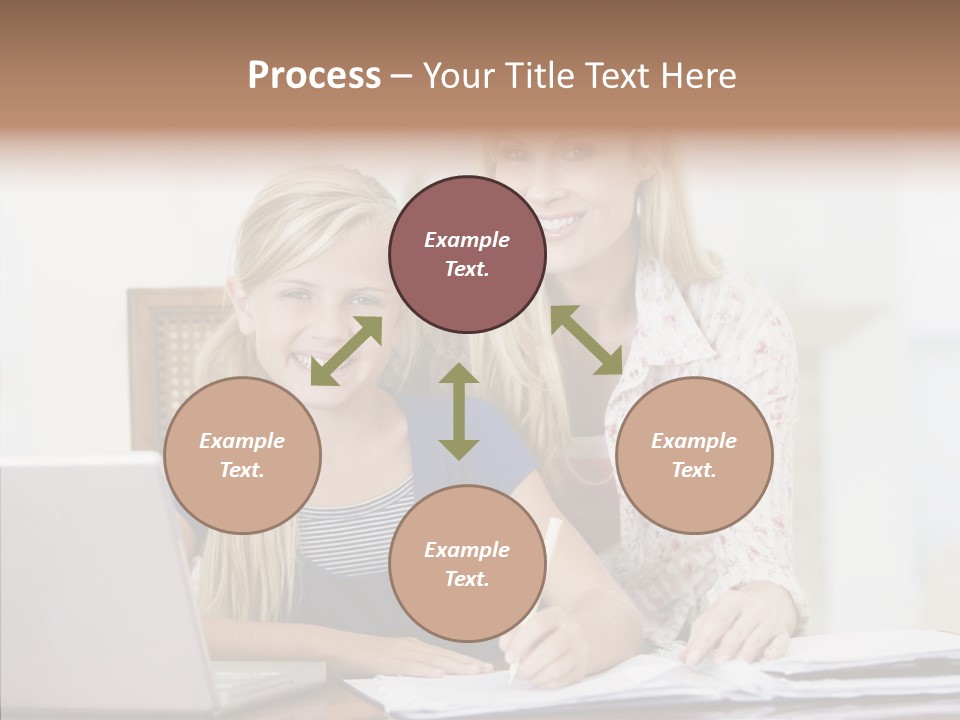 Process – Your Title Text Here

Example Text.

Example Text.

Example Text.

Example Text.